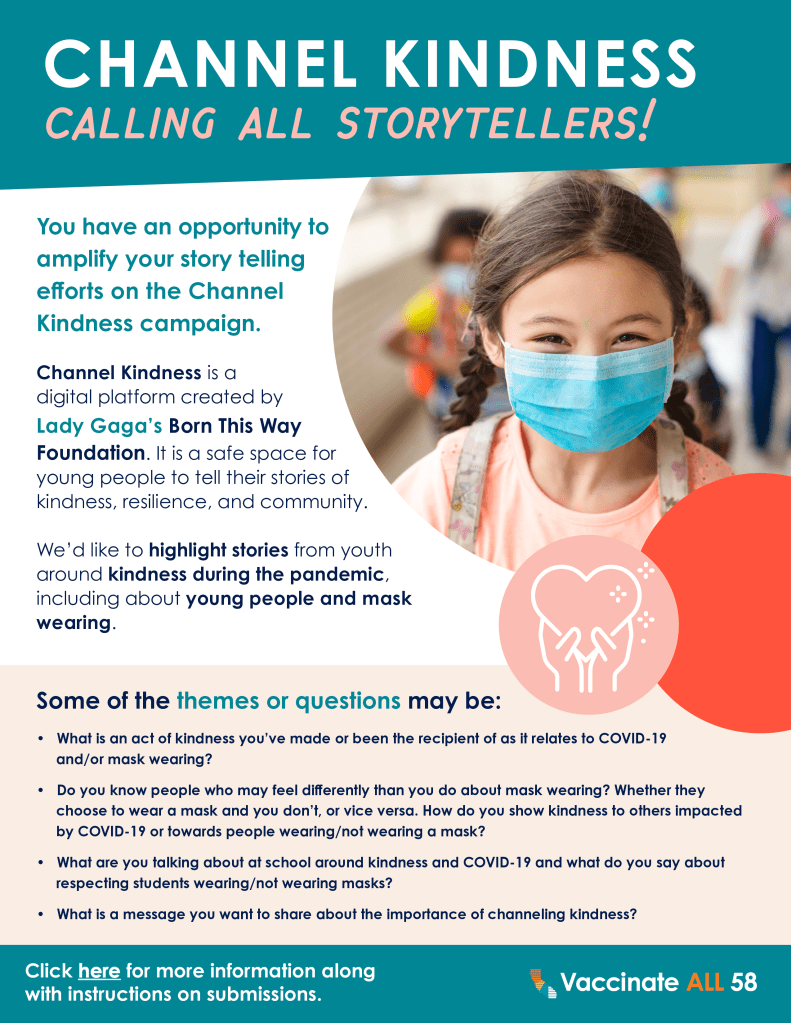 CHANNEL KINDNESS
CALLING ALL STORYTELLERS!

You have an opportunity to amplify your story telling efforts on the Channel Kindness campaign.

Channel Kindness is a digital platform created by Lady Gaga's Born This Way Foundation. It is a safe space for young people to tell their stories of kindness, resilience, and community.

We'd like to highlight stories from youth around kindness during the pandemic, including about young people and mask wearing.

Some of the themes or questions may be:

• What is an act of kindness you've made or been the recipient of as it relates to COVID-19 and/or mask wearing?

• Do you know people who may feel differently than you do about mask wearing? Whether they choose to wear a mask and you don't, or vice versa. How do you show kindness to others impacted by COVID-19 or towards people wearing/not wearing a mask?

• What are you talking about at school around kindness and COVID-19 and what do you say about respecting students wearing/not wearing masks?

• What is a message you want to share about the importance of channeling kindness?

Click here for more information along with instructions on submissions.

Vaccinate ALL 58